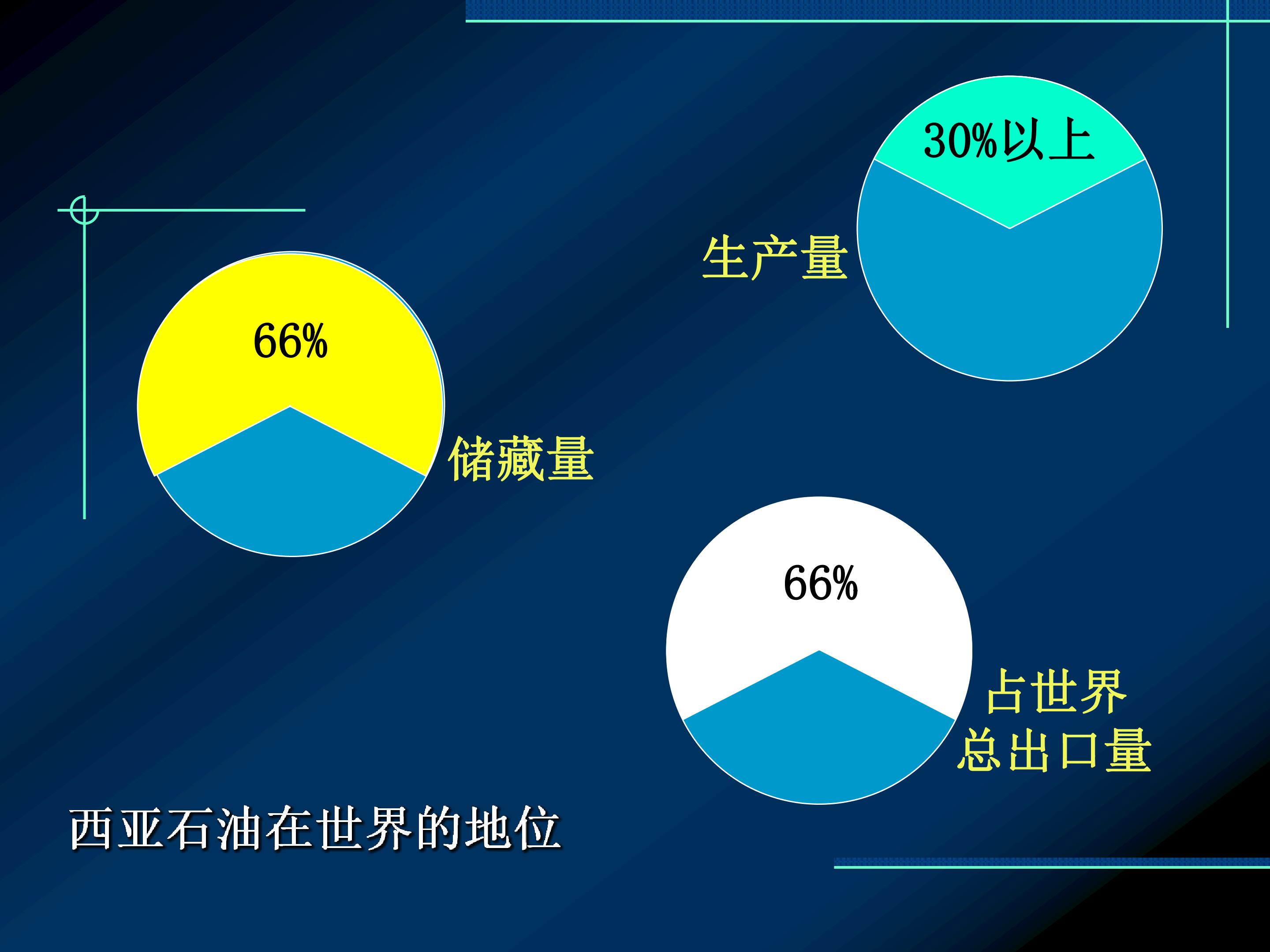 30%以上

生产量

66%

储藏量

66%

占世界
总出口量

西亚石油在世界的地位